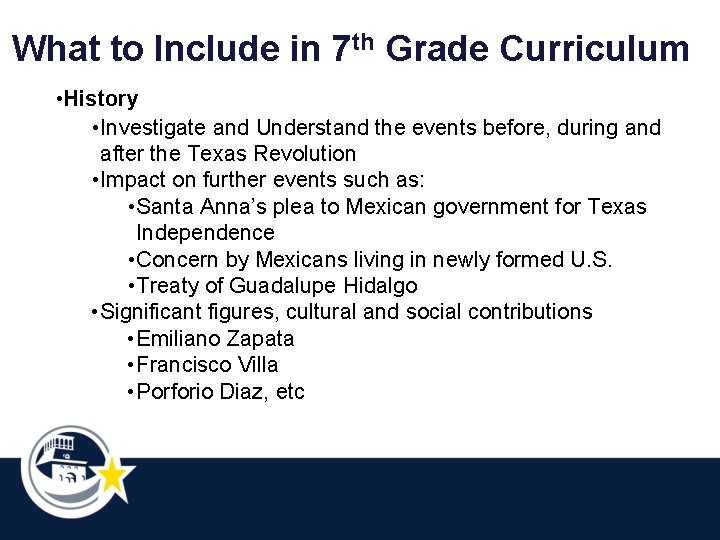 What to Include in 7$^{th}$ Grade Curriculum

•History

•Investigate and Understand the events before, during and after the Texas Revolution

•Impact on further events such as:

•Santa Anna's plea to Mexican government for Texas Independence

•Concern by Mexicans living in newly formed U.S.

•Treaty of Guadalupe Hidalgo

•Significant figures, cultural and social contributions

•Emiliano Zapata

•Francisco Villa

•Porforio Diaz, etc